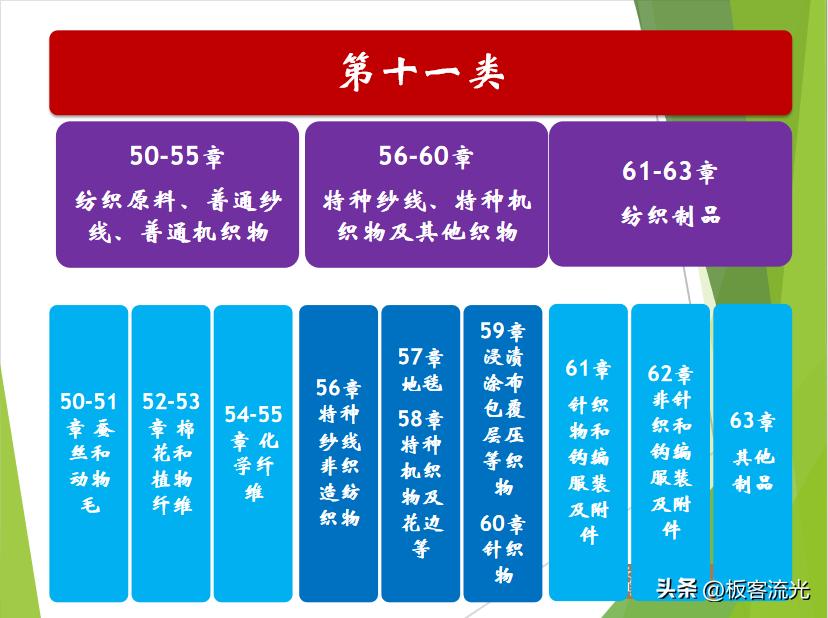 第十一类

50-55章
纺织原料、普通纱线、普通机织物

56-60章
特种纱线、特种机织物及其他织物

61-63章
纺织制品

50-51章 蚕丝和动物毛

52-53章 棉花和植物纤维

54-55章 化学纤维

56章 特种纱线非织造纺织物

57章 地毯

58章 特种机织物及花边等

59章 浸渍涂布包覆层压等织物

60章 针织物

61章 针织物和钩编服装及附件

62章 非针织和钩编服装及附件

63章 其他制品

头条 @板客流光